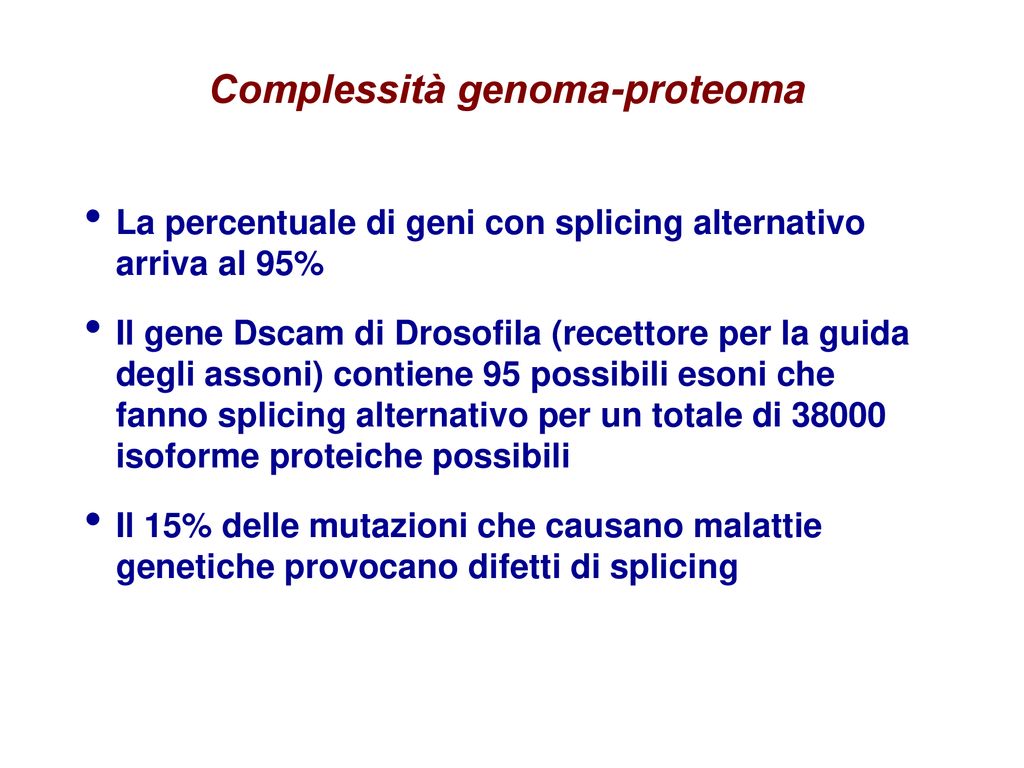 Complessità genoma-proteoma

• La percentuale di geni con splicing alternativo arriva al 95%

• Il gene Dscam di Drosofila (recettore per la guida degli assoni) contiene 95 possibili esoni che fanno splicing alternativo per un totale di 38000 isoforme proteiche possibili

• Il 15% delle mutazioni che causano malattie genetiche provocano difetti di splicing